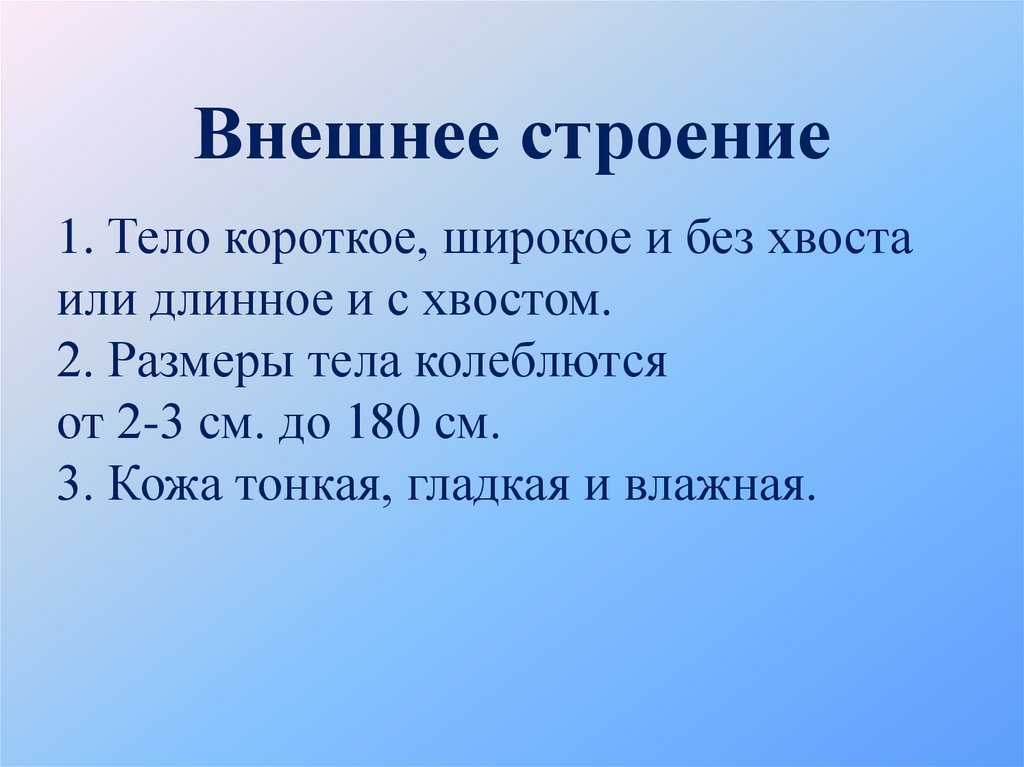 Внешнее строение

1. Тело короткое, широкое и без хвоста или длинное и с хвостом.
2. Размеры тела колеблются от 2-3 см. до 180 см.
3. Кожа тонкая, гладкая и влажная.